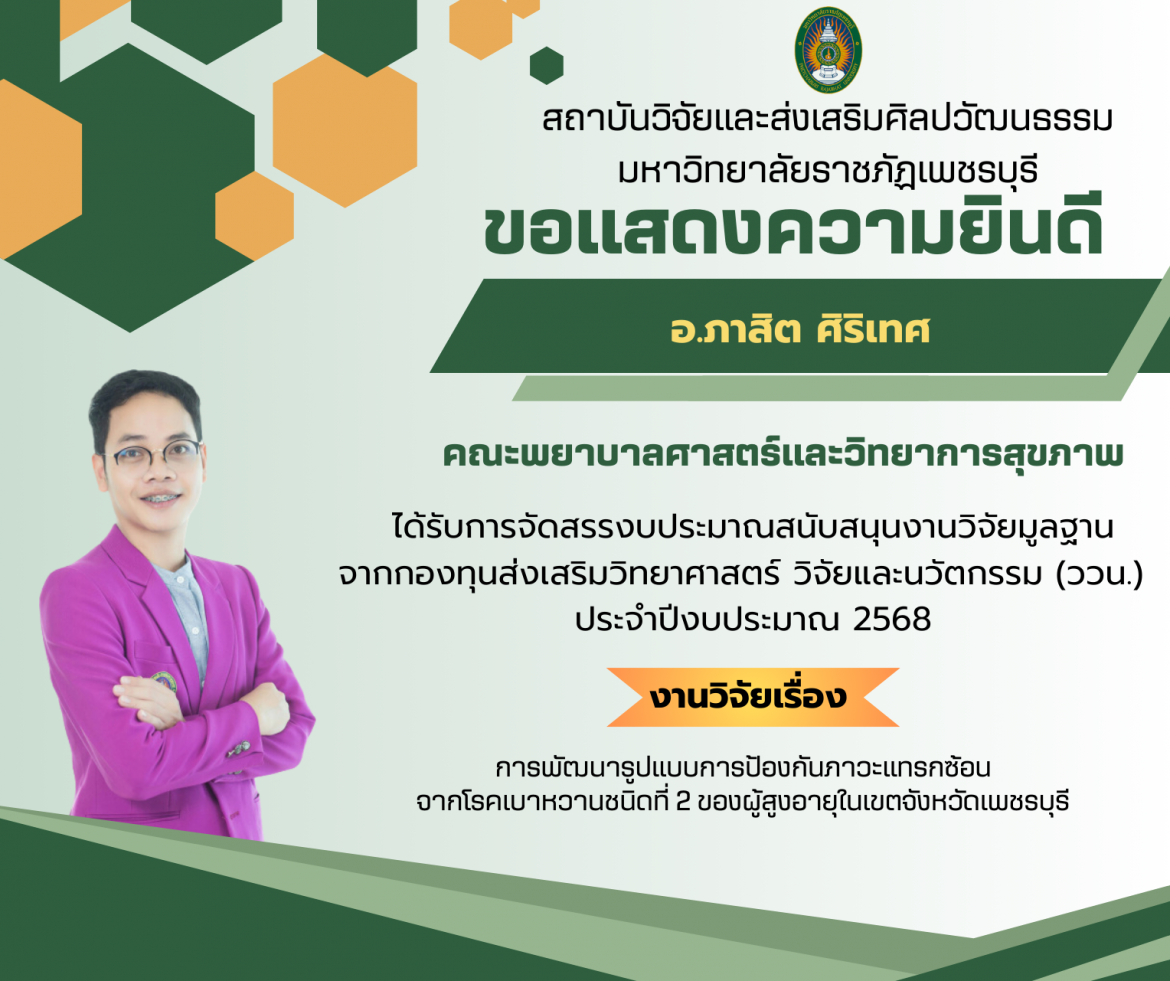 สถาบันวิจัยและส่งเสริมศิลปวัฒนธรรม
มหาวิทยาลัยราชภัฏเพชรบุรี
ขอแสดงความยินดี

อ.ภาสิต ศิริเทศ

คณะพยาบาลศาสตร์และวิทยาการสุขภาพ

ได้รับการจัดสรรงบประมาณสนับสนุนงานวิจัยมูลฐาน
จากกองทุนส่งเสริมวิทยาศาสตร์ วิจัยและนวัตกรรม (ววน.)
ประจำปีงบประมาณ 2568

งานวิจัยเรื่อง

การพัฒนารูปแบบการป้องกันภาวะแทรกซ้อน
จากโรคเบาหวานชนิดที่ 2 ของผู้สูงอายุในเขตจังหวัดเพชรบุรี